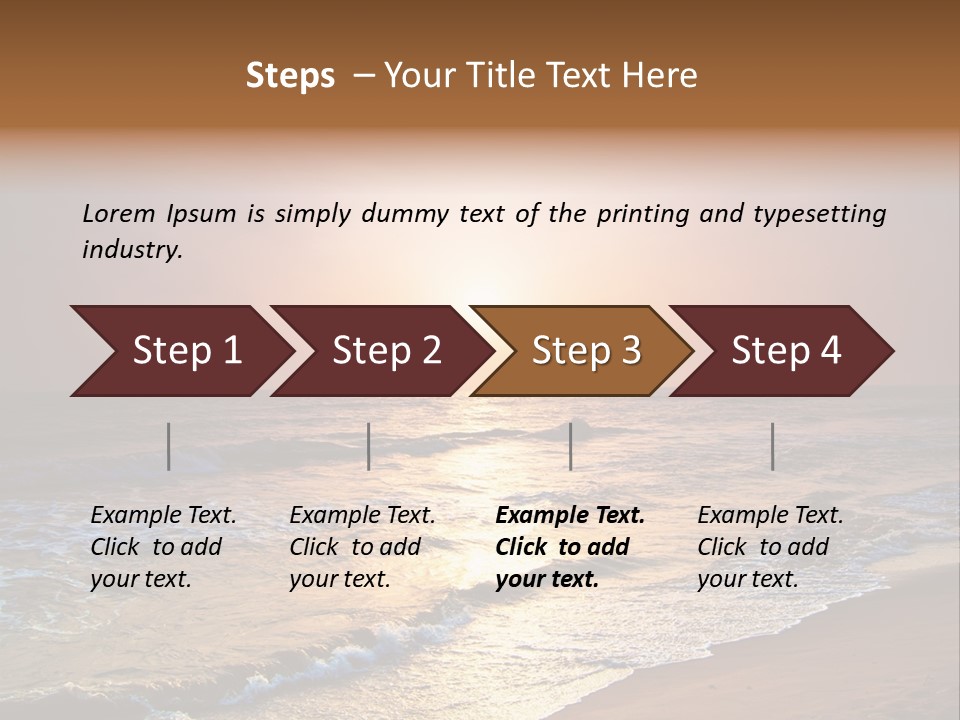 Steps – Your Title Text Here

Lorem Ipsum is simply dummy text of the printing and typesetting industry.

Step 1

Step 2

Step 3

Step 4

Example Text. Click to add your text.

Example Text. Click to add your text.

Example Text. Click to add your text.

Example Text. Click to add your text.